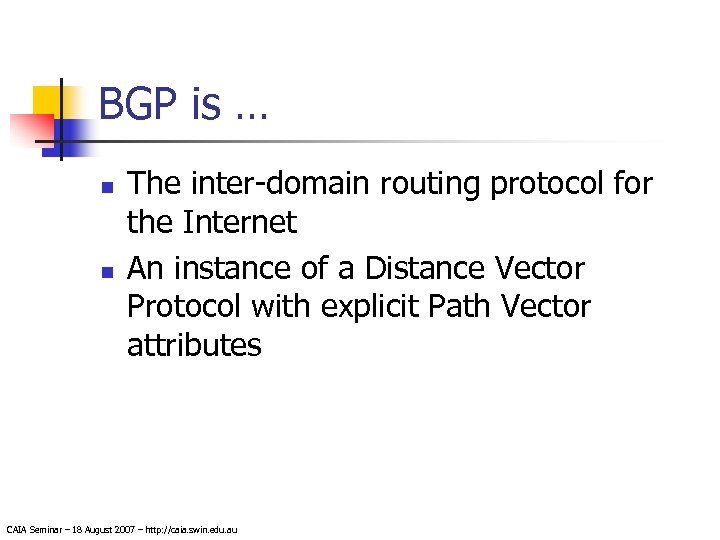 BGP is …

- The inter-domain routing protocol for the Internet
- An instance of a Distance Vector Protocol with explicit Path Vector attributes

CAIA Seminar – 18 August 2007 – http://caia.swin.edu.au